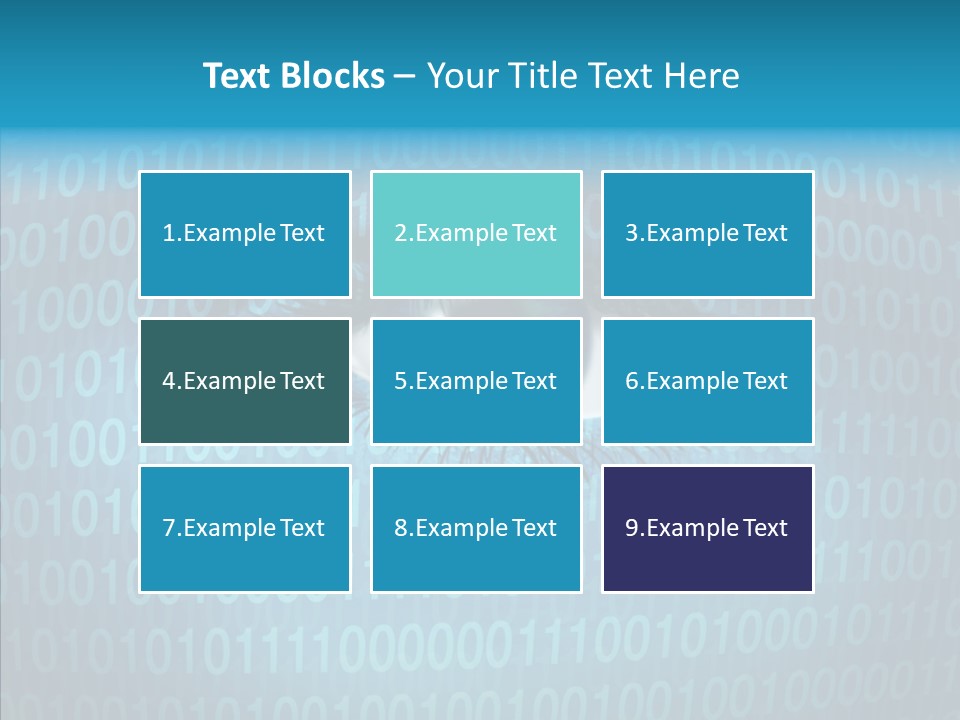 Text Blocks – Your Title Text Here

1.Example Text

2.Example Text

3.Example Text

4.Example Text

5.Example Text

6.Example Text

7.Example Text

8.Example Text

9.Example Text